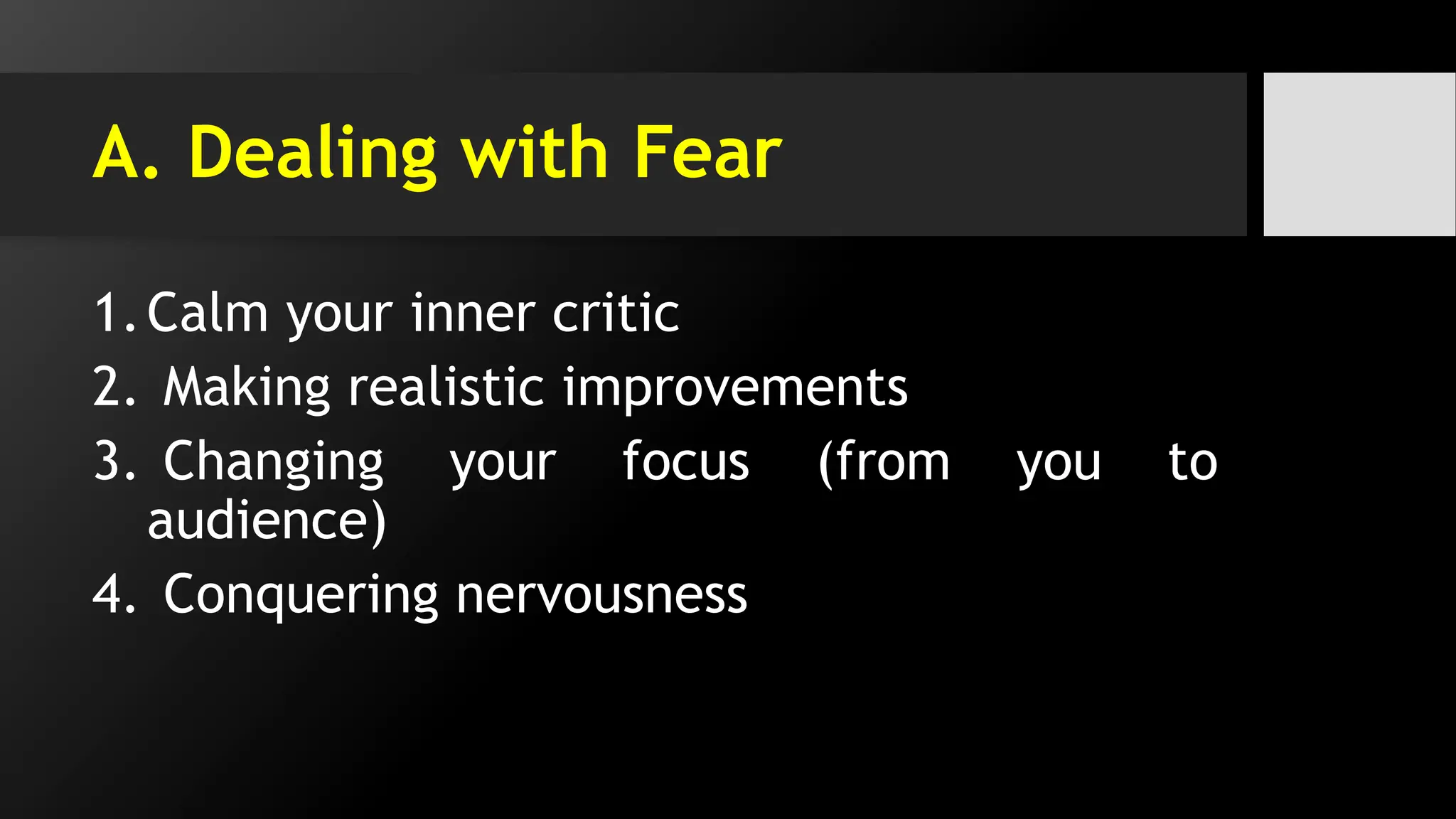 A. Dealing with Fear

1. Calm your inner critic
2. Making realistic improvements
3. Changing your focus (from you to audience)
4. Conquering nervousness